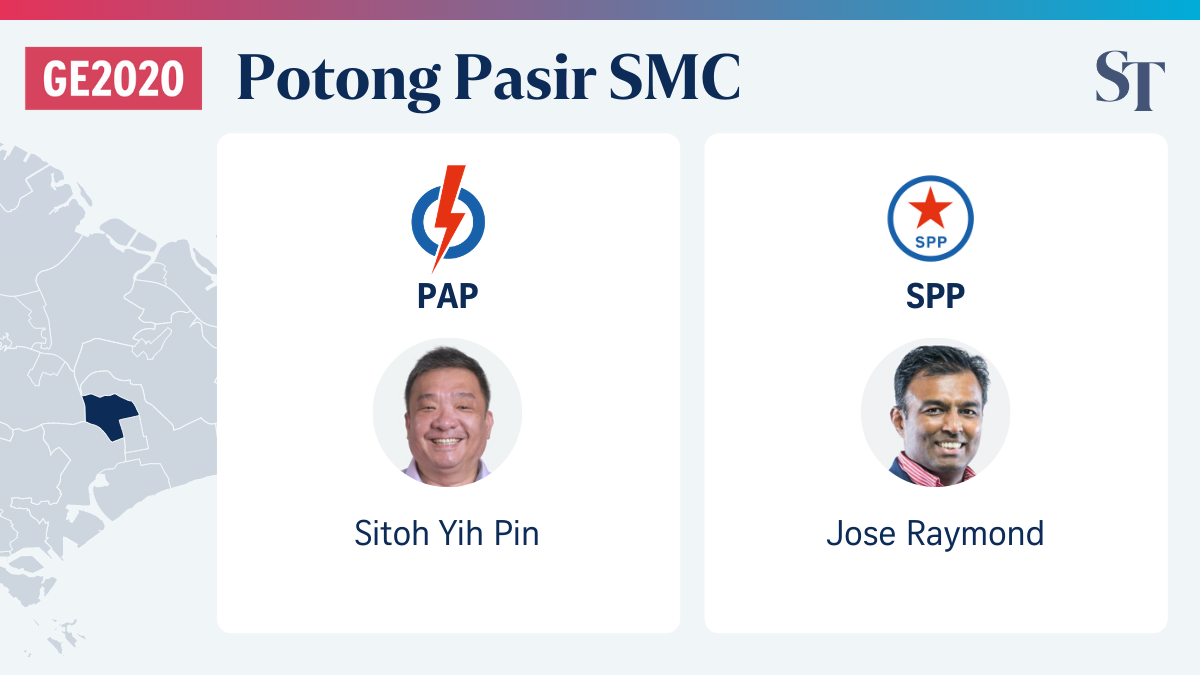 GE2020 Potong Pasir SMC

ST

PAP

Sitoh Yih Pin

SPP

SPP

Jose Raymond